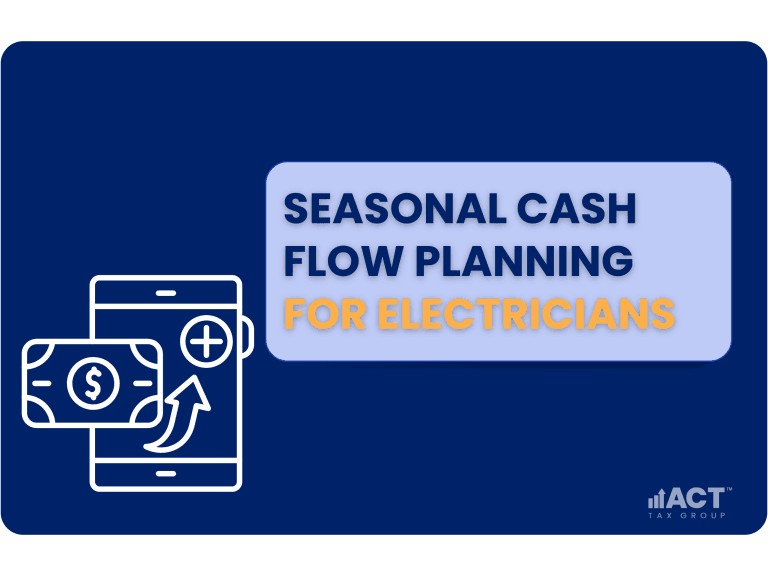 SEASONAL CASH FLOW PLANNING FOR ELECTRICIANS

$

ACT™
TAX GROUP